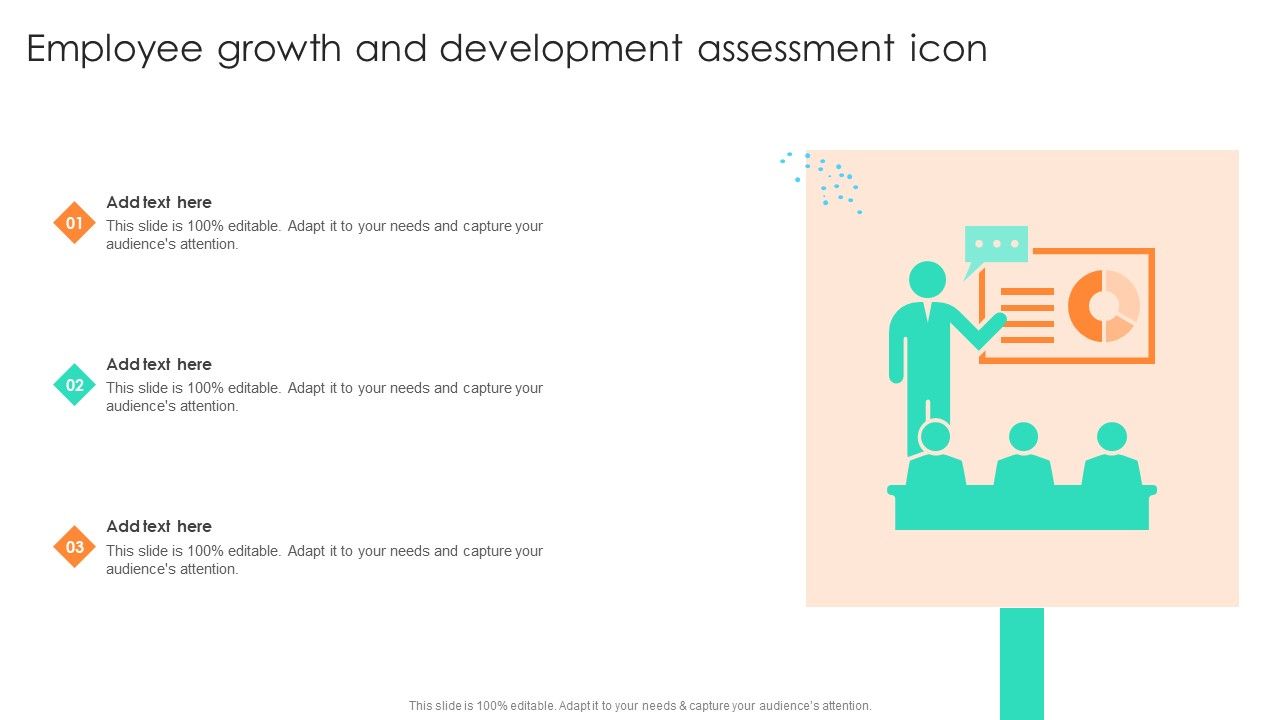 Employee growth and development assessment icon

01
Add text here
This slide is 100% editable. Adapt it to your needs and capture your audience's attention.

02
Add text here
This slide is 100% editable. Adapt it to your needs and capture your audience's attention.

03
Add text here
This slide is 100% editable. Adapt it to your needs and capture your audience's attention.

This slide is 100% editable. Adapt it to your needs & capture your audience's attention.